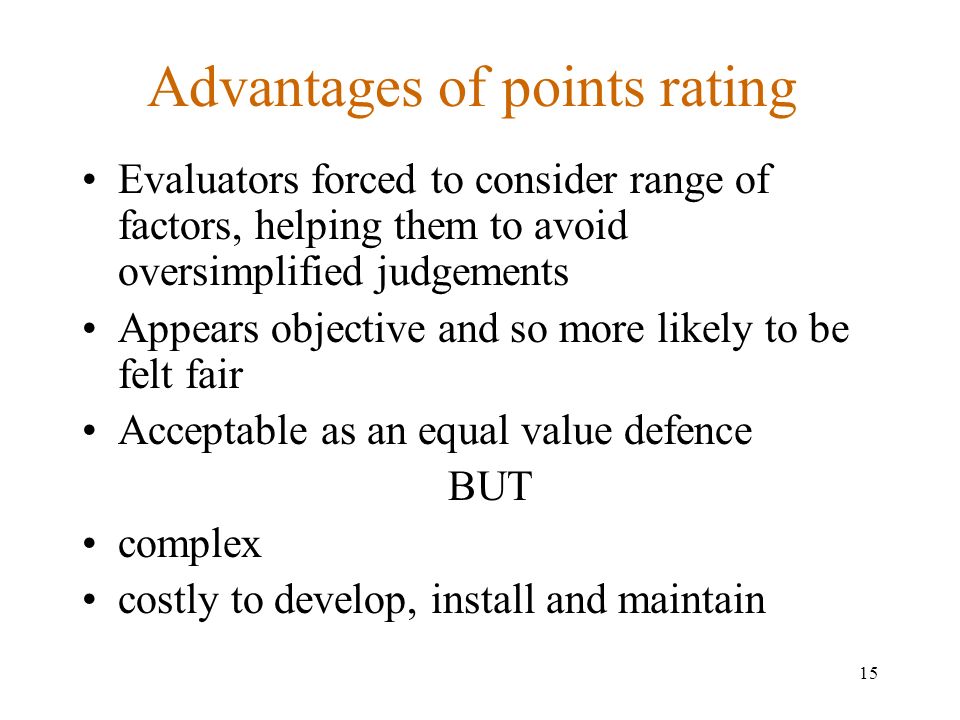 Advantages of points rating

• Evaluators forced to consider range of factors, helping them to avoid oversimplified judgements
• Appears objective and so more likely to be felt fair
• Acceptable as an equal value defence

BUT

• complex
• costly to develop, install and maintain

15